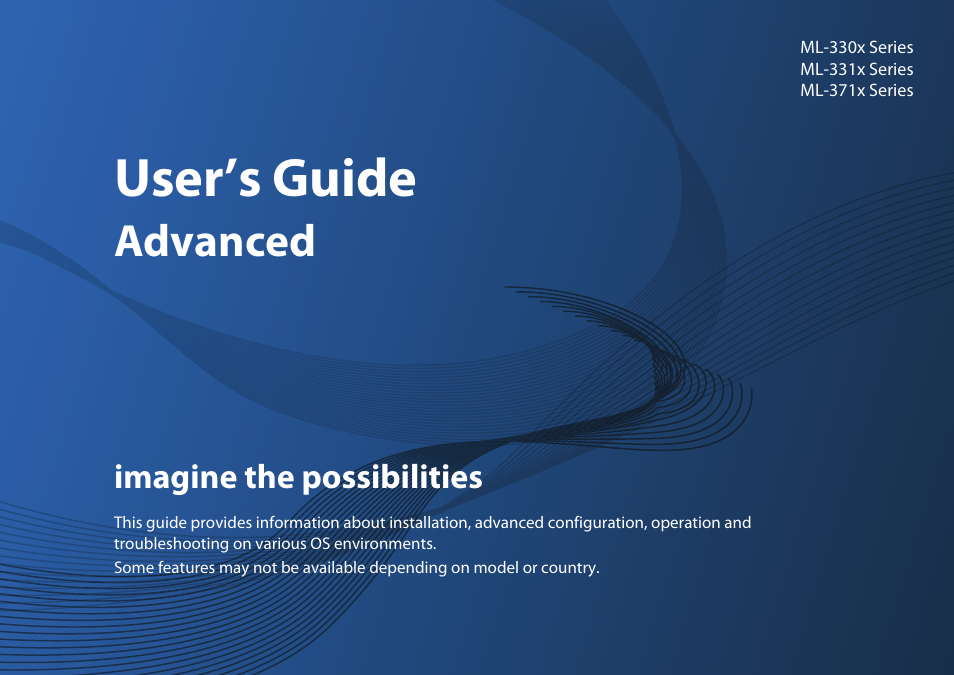 ML-330x Series
ML-331x Series
ML-371x Series

User’s Guide
Advanced

imagine the possibilities

This guide provides information about installation, advanced configuration, operation and troubleshooting on various OS environments.

Some features may not be available depending on model or country.